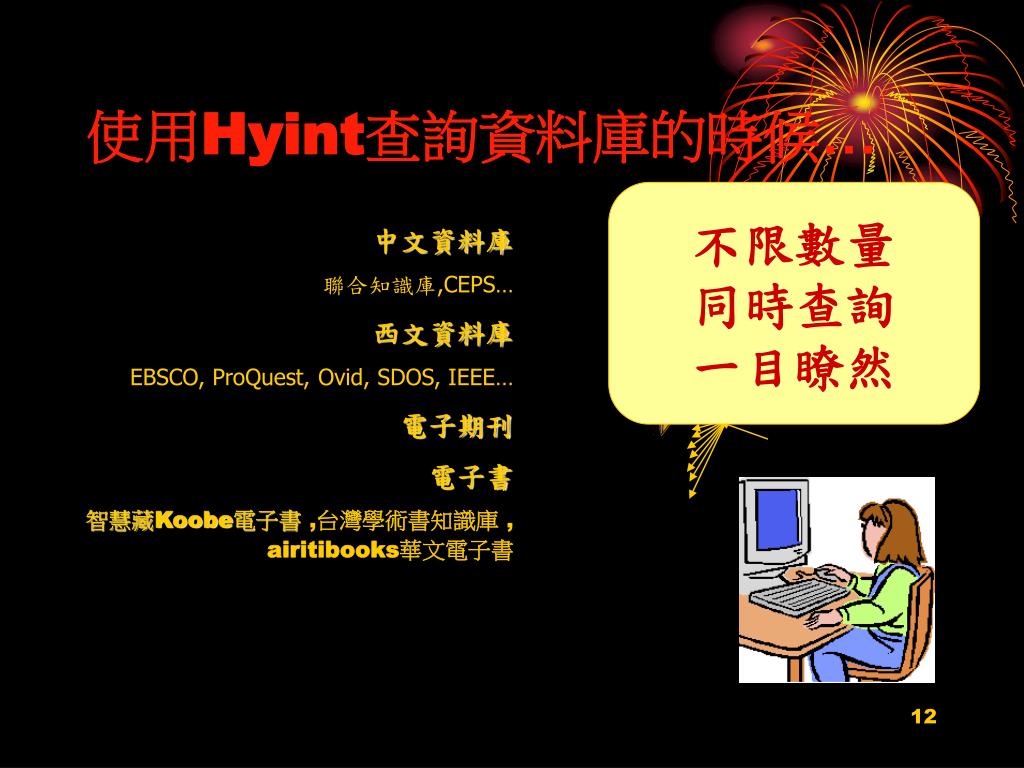 使用Hyint查詢資料庫的時候…

中文資料庫

聯合知識庫,CEPS…

西文資料庫

EBSCO, ProQuest, Ovid, SDOS, IEEE…

電子期刊

電子書

智慧藏Koobe電子書 ,台灣學術書知識庫 , airitibooks華文電子書

不限數量
同時查詢
一目瞭然

12